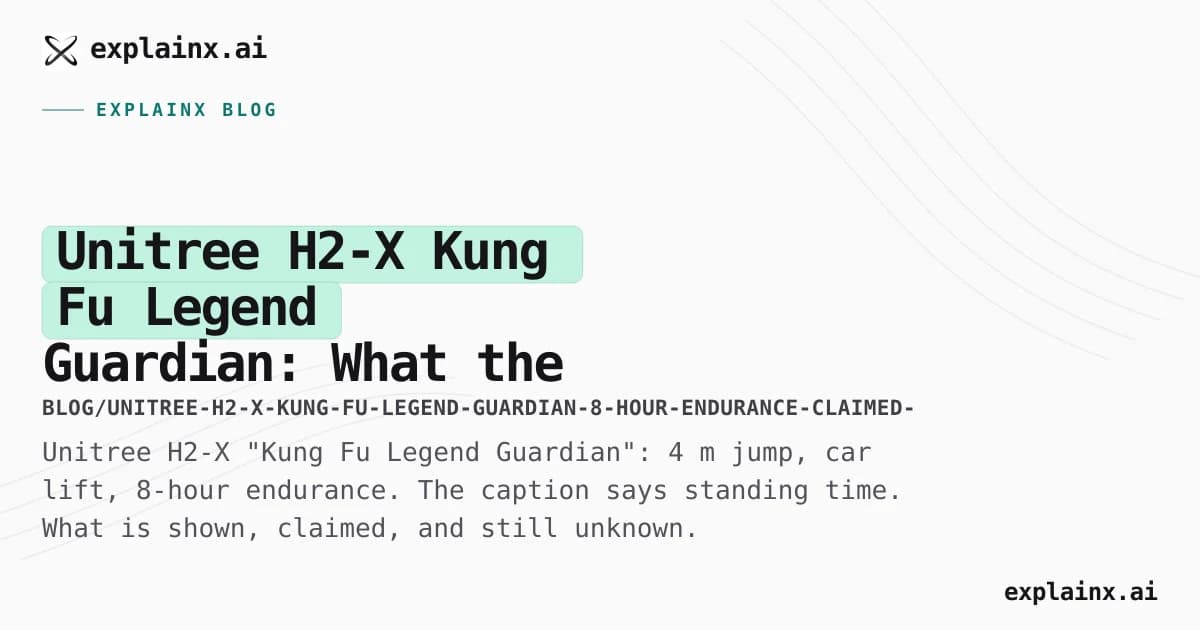 explainx.ai

EXPLAINX BLOG

Unitree H2-X Kung Fu Legend Guardian: What the

BLOG/UNITREE-H2-X-KUNG-FU-LEGEND-GUARDIAN-8-HOUR-ENDURANCE-CLAIMED-

Unitree H2-X "Kung Fu Legend Guardian": 4 m jump, car lift, 8-hour endurance. The caption says standing time. What is shown, claimed, and still unknown.

explainx.ai